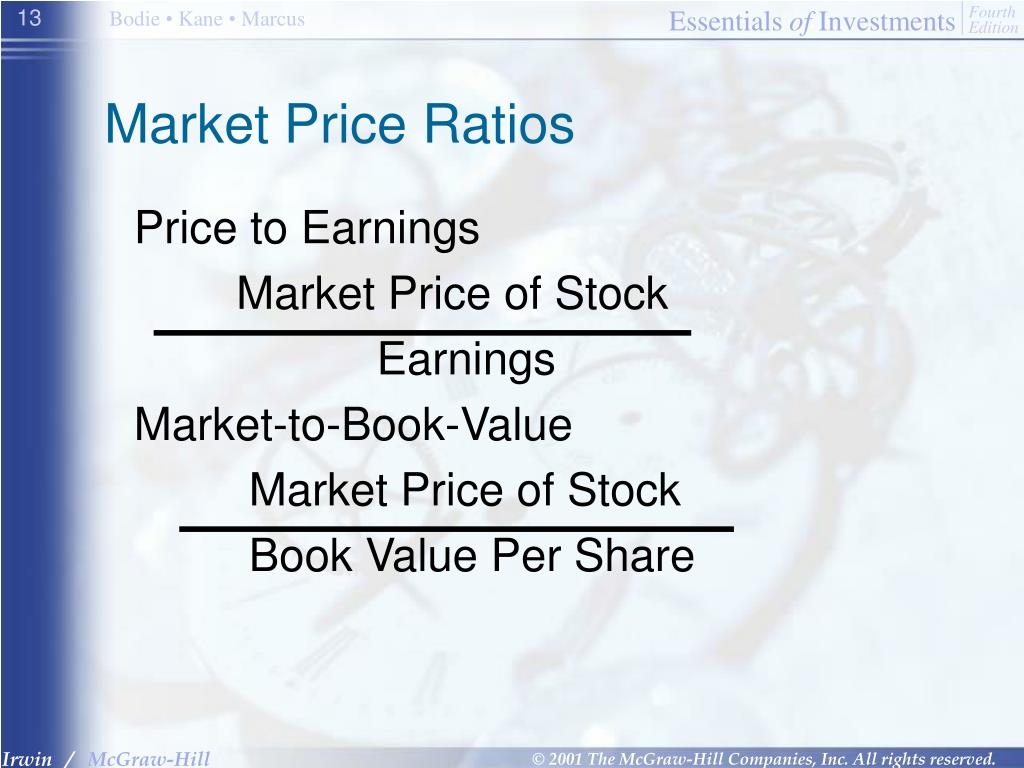 13 Bodie • Kane • Marcus

Essentials of Investments Fourth Edition

Market Price Ratios

Price to Earnings

$\frac{\text{Market Price of Stock}}{\text{Earnings}}$

Market-to-Book-Value

$\frac{\text{Market Price of Stock}}{\text{Book Value Per Share}}$

Irwin / McGraw-Hill

© 2001 The McGraw-Hill Companies, Inc. All rights reserved.